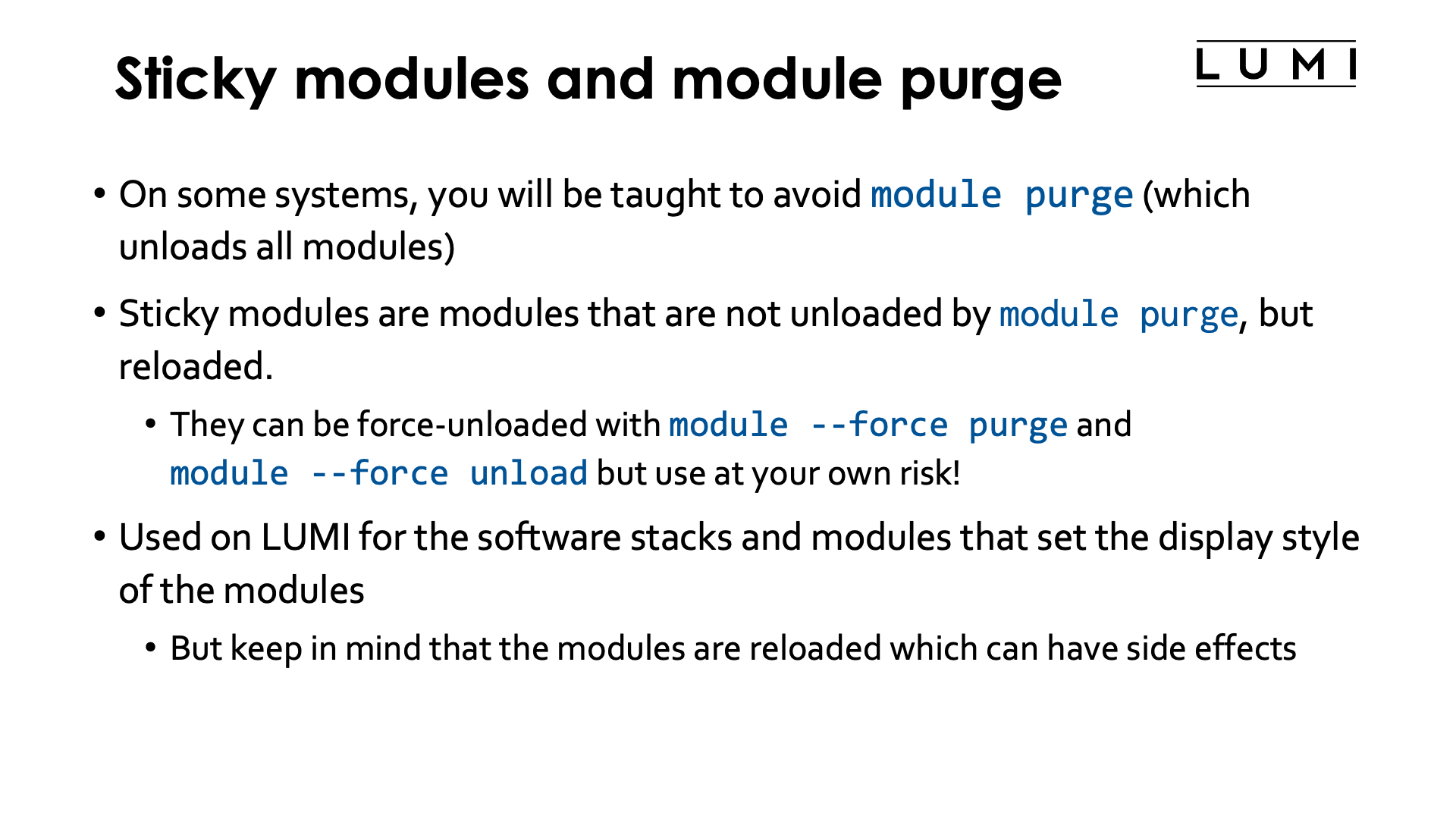 Sticky modules and module purge

LUMI

• On some systems, you will be taught to avoid module purge (which unloads all modules)

• Sticky modules are modules that are not unloaded by module purge, but reloaded.

  • They can be force-unloaded with module --force purge and module --force unload but use at your own risk!

• Used on LUMI for the software stacks and modules that set the display style of the modules

  • But keep in mind that the modules are reloaded which can have side effects